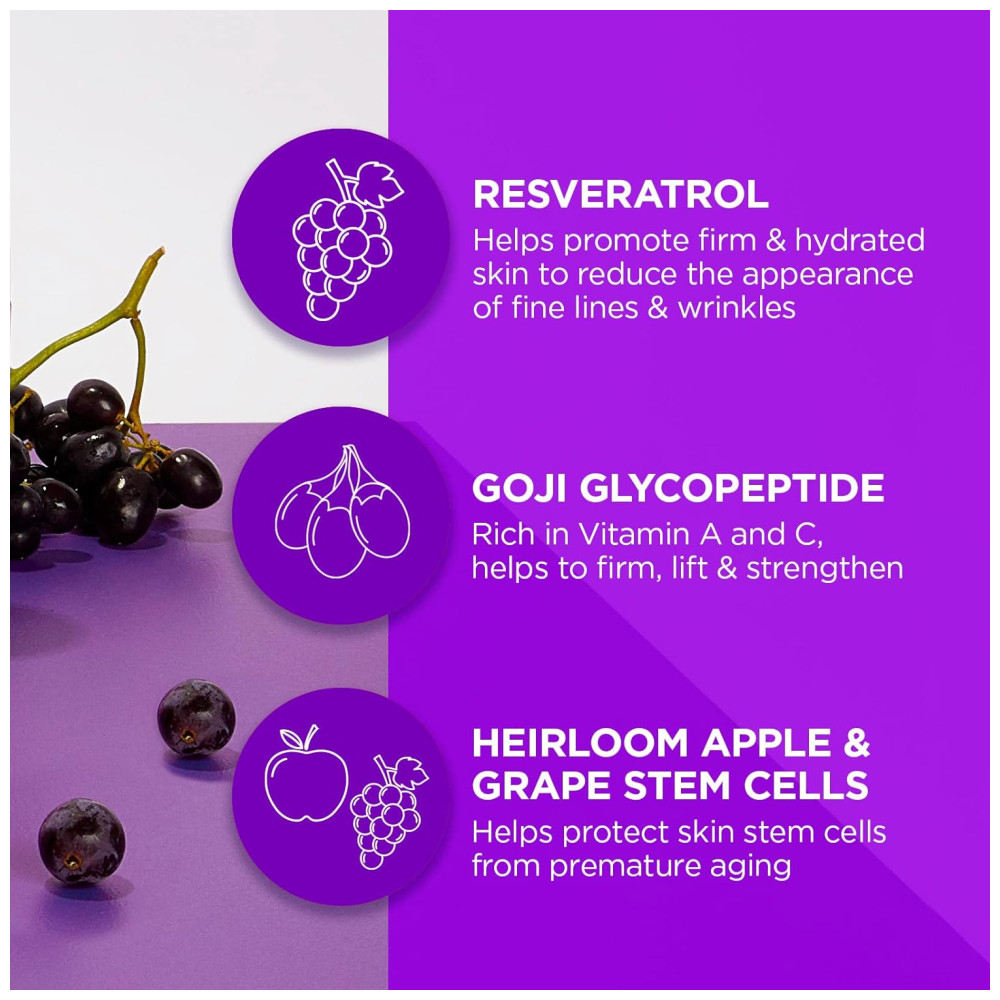 RESVERATROL
Helps promote firm & hydrated skin to reduce the appearance of fine lines & wrinkles

GOJI GLYCOPEPTIDE
Rich in Vitamin A and C, helps to firm, lift & strengthen

HEIRLOOM APPLE & GRAPE STEM CELLS
Helps protect skin stem cells from premature aging